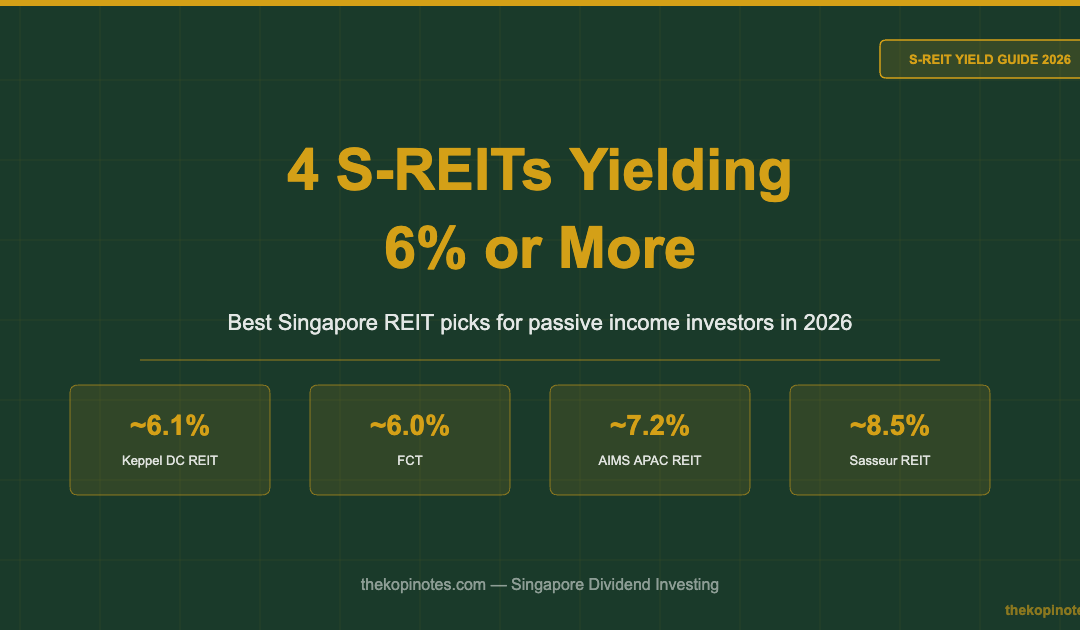 S-REIT YIELD GUIDE 2026

4 S-REITs Yielding 6% or More

Best Singapore REIT picks for passive income investors in 2026

~6.1%
Keppel DC REIT

~6.0%
FCT

~7.2%
AIMS APAC REIT

~8.5%
Sasseur REIT

thekopinotes.com — Singapore Dividend Investing

thekopinote